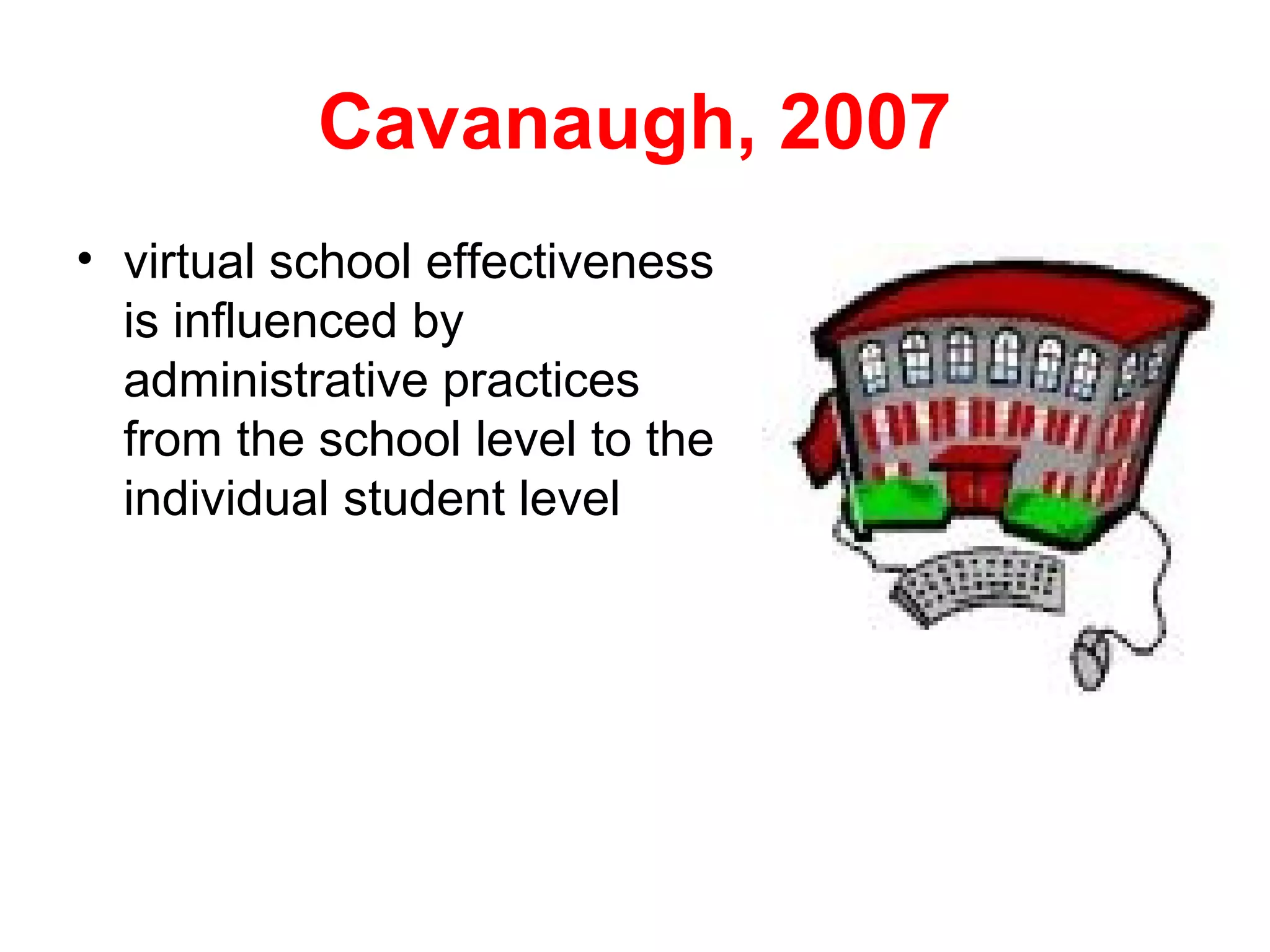 Cavanaugh, 2007

• virtual school effectiveness is influenced by administrative practices from the school level to the individual student level